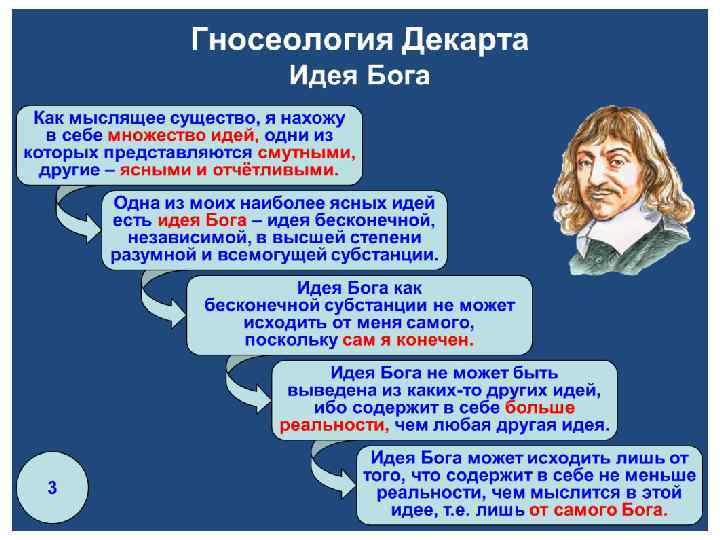 Гносеология Декарта
Идея Бога

Как мыслящее существо, я нахожу в себе множество идей, одни из которых представляются смутными, другие – ясными и отчётливыми.

Одна из моих наиболее ясных идей есть идея Бога – идея бесконечной, независимой, в высшей степени разумной и всемогущей субстанции.

Идея Бога как бесконечной субстанции не может исходить от меня самого, поскольку сам я конечен.

Идея Бога не может быть выведена из каких-то других идей, ибо содержит в себе больше реальности, чем любая другая идея.

Идея Бога может исходить лишь от того, что содержит в себе не меньше реальности, чем мыслится в этой идее, т.е. лишь от самого Бога.

3